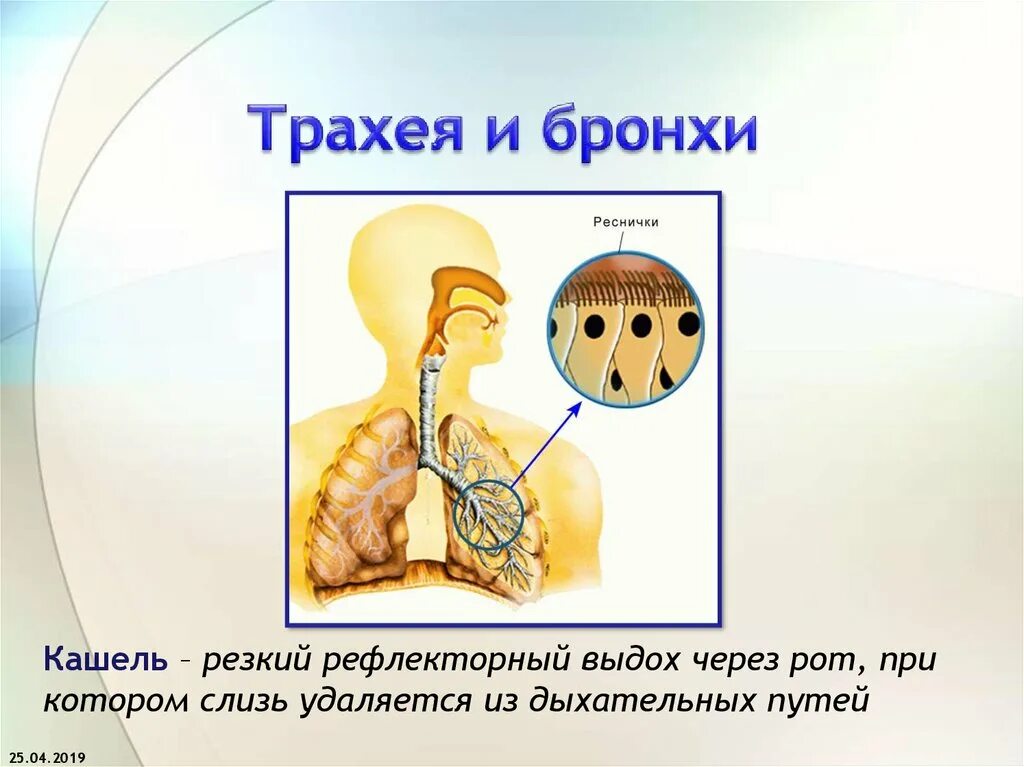 Трахея и бронхи

Реснички

Кашель – резкий рефлекторный выдох через рот, при котором слизь удаляется из дыхательных путей

25.04.2019